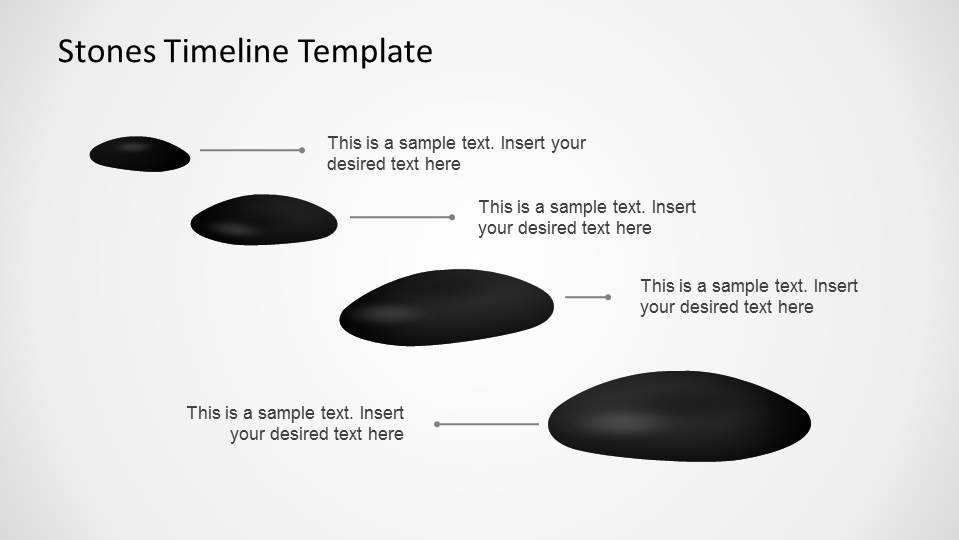 Stones Timeline Template

This is a sample text. Insert your desired text here

This is a sample text. Insert your desired text here

This is a sample text. Insert your desired text here

This is a sample text. Insert your desired text here